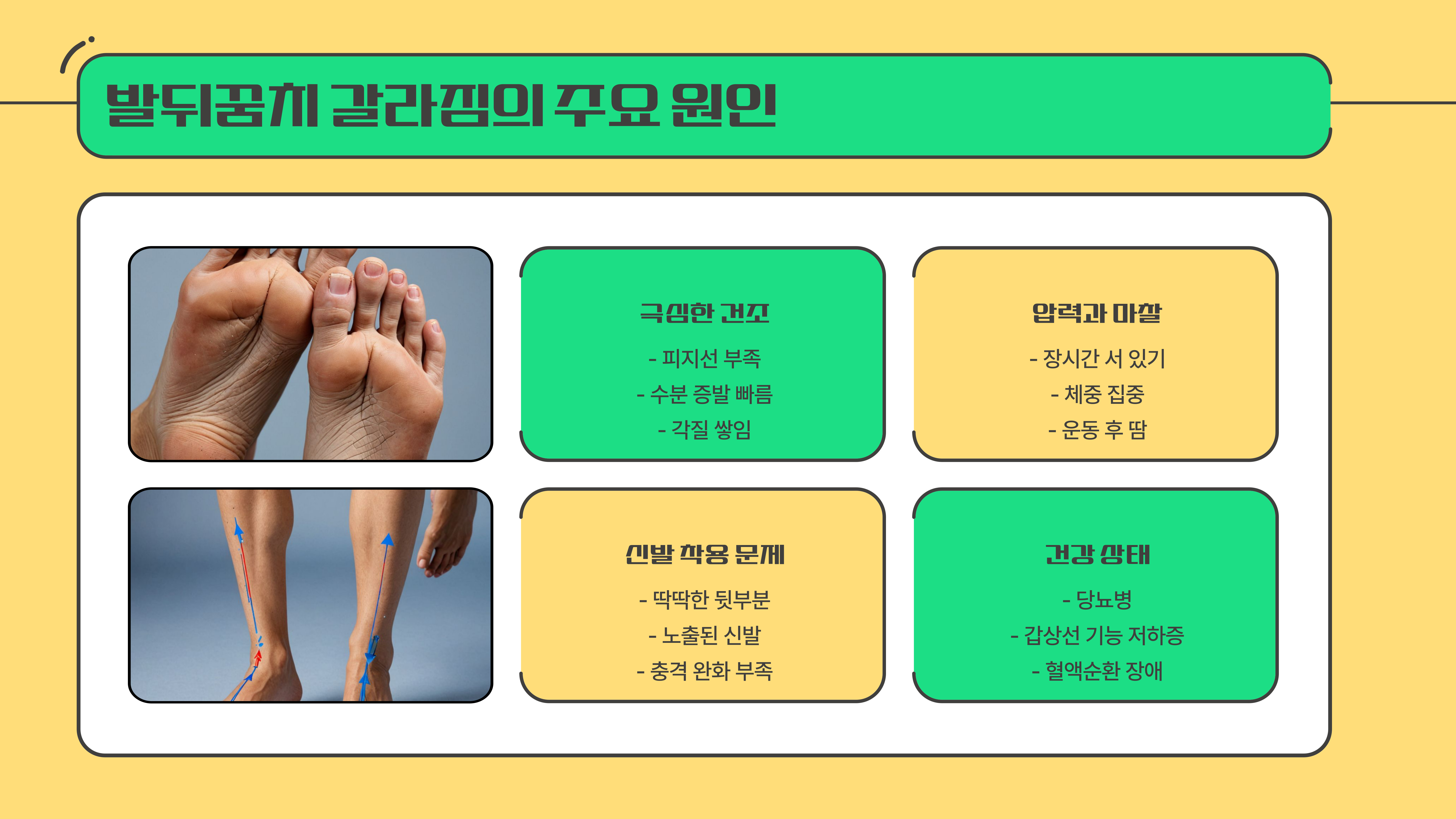 발뒤꿈치 갈라짐의 주요 원인

극심한 건조

- 피지선 부족
- 수분 증발 빠름
- 각질 쌓임

압력과 마찰

- 장시간 서 있기
- 체중 집중
- 운동 후 땀

신발 착용 문제

- 딱딱한 뒷부분
- 노출된 신발
- 충격 완화 부족

건강 상태

- 당뇨병
- 갑상선 기능 저하증
- 혈액순환 장애